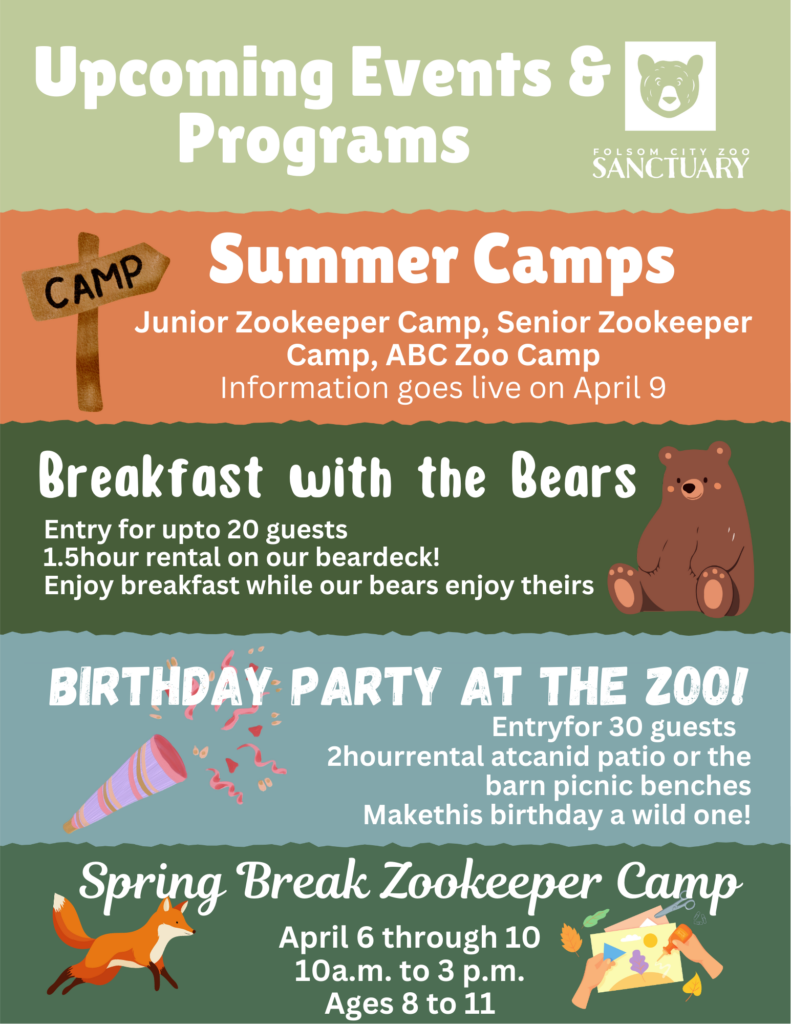 Upcoming Events & Programs

FOLSOM CITY ZOO
SANCTUARY

CAMP

Summer Camps

Junior Zookeeper Camp, Senior Zookeeper Camp, ABC Zoo Camp
Information goes live on April 9

Breakfast with the Bears

Entry for upto 20 guests
1.5hour rental on our beardeck!
Enjoy breakfast while our bears enjoy theirs

BIRTHDAY PARTY AT THE ZOO!

Entryfor 30 guests
2hourrental atcanid patio or the barn picnic benches
Makethis birthday a wild one!

Spring Break Zookeeper Camp

April 6 through 10
10a.m. to 3 p.m.
Ages 8 to 11